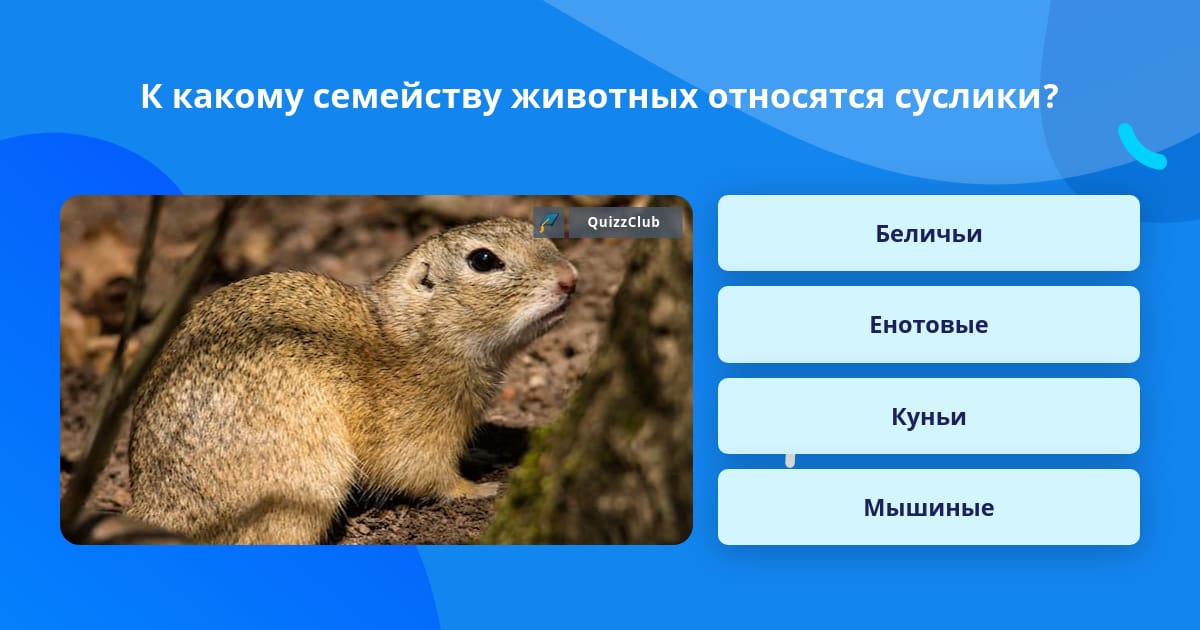 К какому семейству животных относятся суслики?

QuizzClub

Беличьи

Енотовые

Куньи

Мышиные